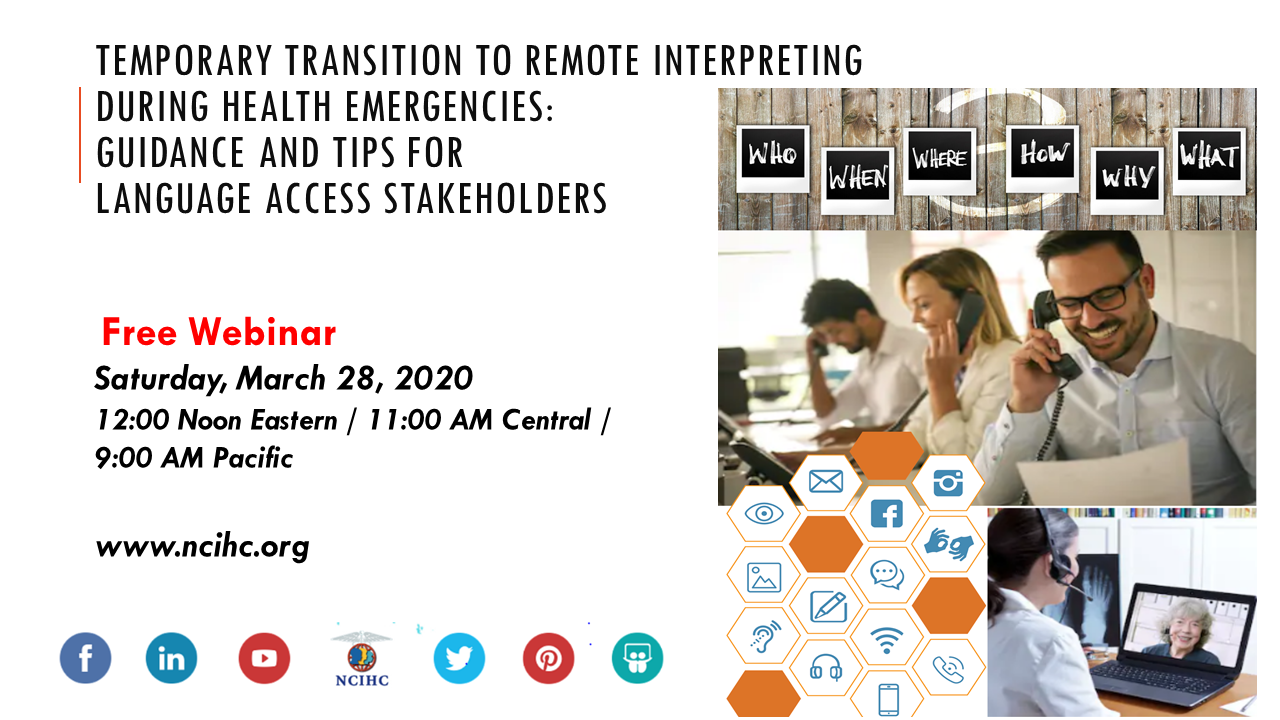 TEMPORARY TRANSITION TO REMOTE INTERPRETING DURING HEALTH EMERGENCIES: GUIDANCE AND TIPS FOR LANGUAGE ACCESS STAKEHOLDERS

WHO WHEN WHERE HOW WHY WHAT

Free Webinar

Saturday, March 28, 2020

12:00 Noon Eastern / 11:00 AM Central / 9:00 AM Pacific

www.ncihc.org

NCIHC